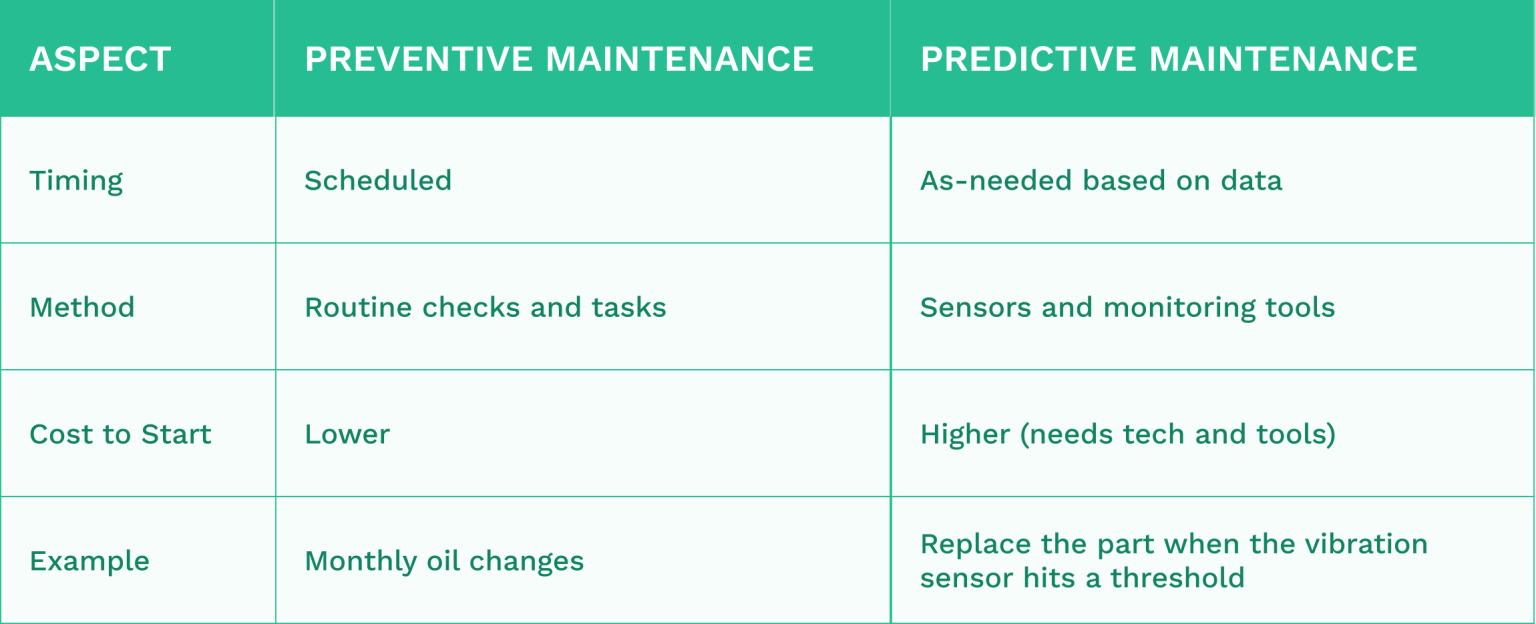 | ASPECT | PREVENTIVE MAINTENANCE | PREDICTIVE MAINTENANCE |
|---|---|---|
| Timing | Scheduled | As-needed based on data |
| Method | Routine checks and tasks | Sensors and monitoring tools |
| Cost to Start | Lower | Higher (needs tech and tools) |
| Example | Monthly oil changes | Replace the part when the vibration sensor hits a threshold |